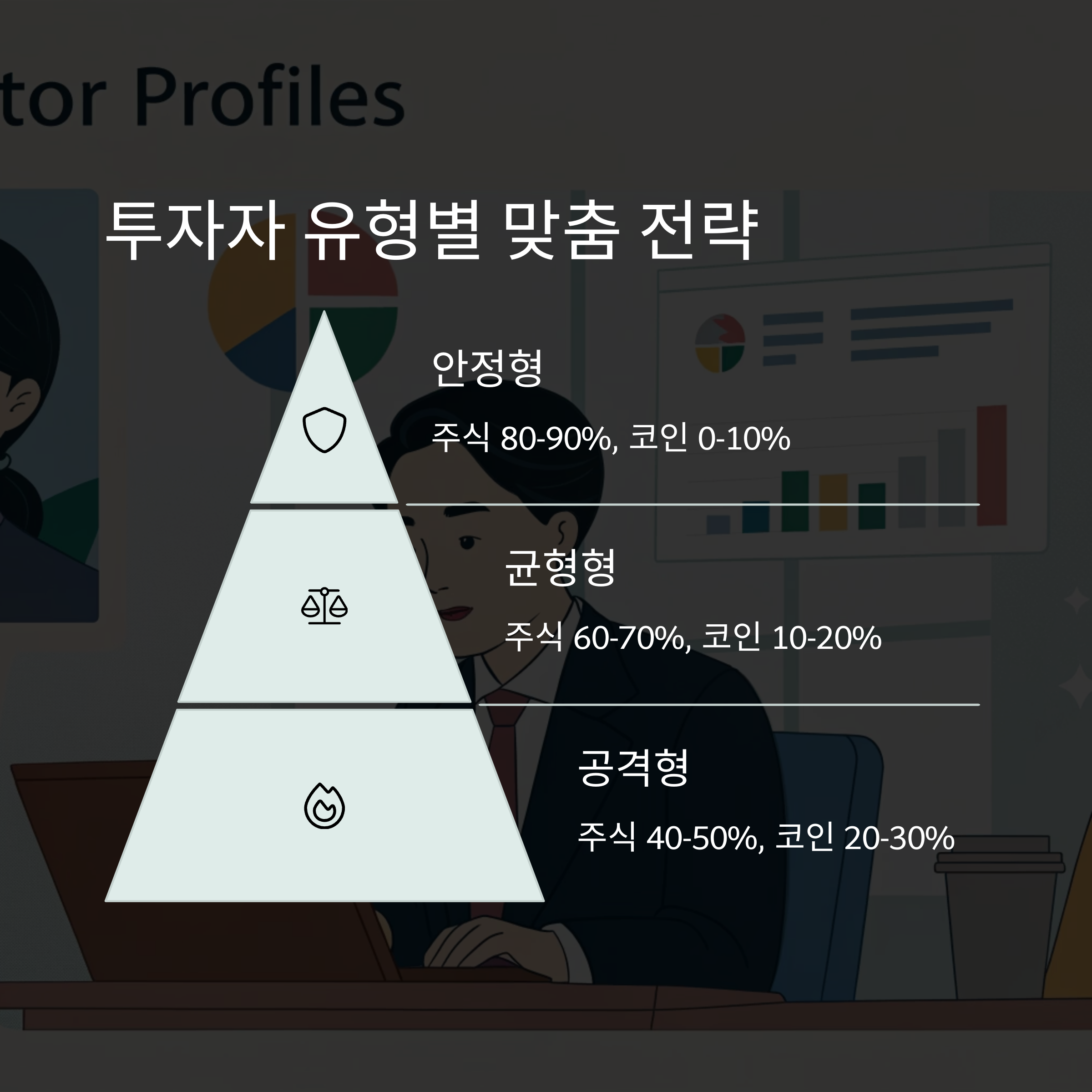 tor Profiles

투자자 유형별 맞춤 전략

안정형

주식 80-90%, 코인 0-10%

균형형

주식 60-70%, 코인 10-20%

공격형

주식 40-50%, 코인 20-30%